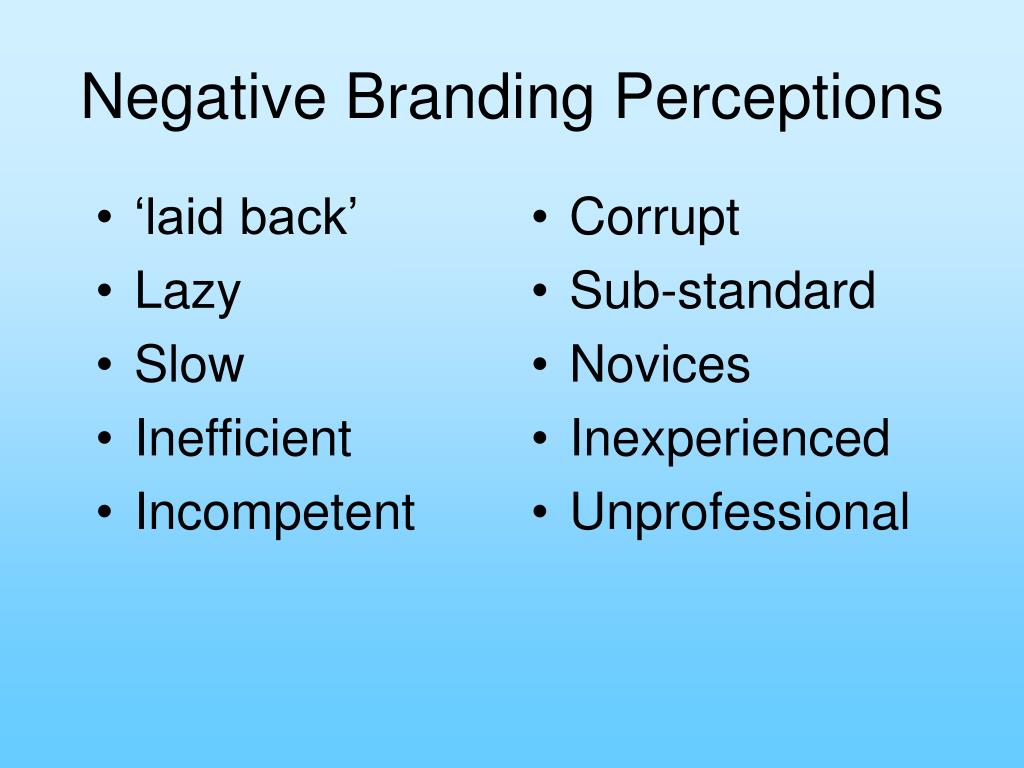 Negative Branding Perceptions

• ‘laid back’
• Lazy
• Slow
• Inefficient
• Incompetent

• Corrupt
• Sub-standard
• Novices
• Inexperienced
• Unprofessional